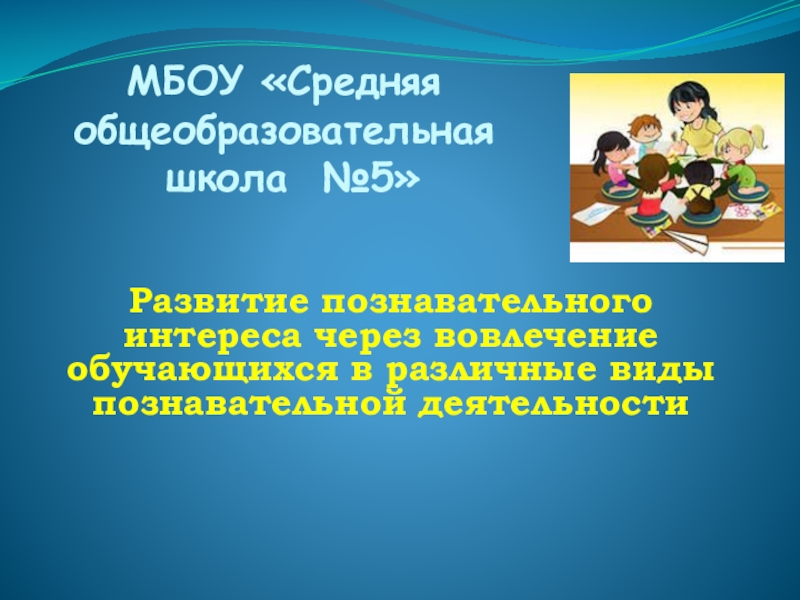 МБОУ «Средняя общеобразовательная школа №5»

Развитие познавательного интереса через вовлечение обучающихся в различные виды познавательной деятельности